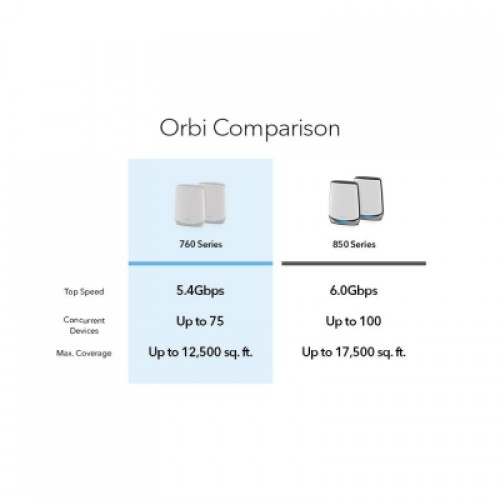 Orbi Comparison

| | 760 Series | 850 Series |
|---|---|---|
| Top Speed | 5.4Gbps | 6.0Gbps |
| Concurrent Devices | Up to 75 | Up to 100 |
| Max. Coverage | Up to 12,500 sq. ft. | Up to 17,500 sq. ft. |